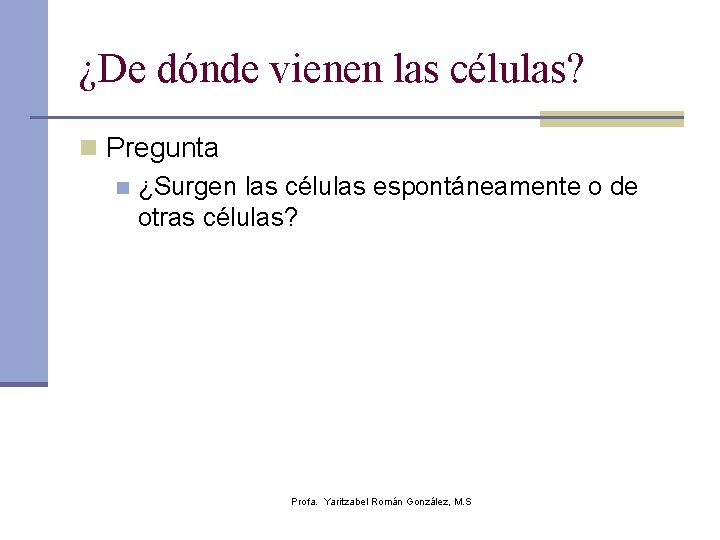 ¿De dónde vienen las células?

Pregunta

¿Surgen las células espontáneamente o de otras células?

Profa. Yaritzabel Román González, M.S